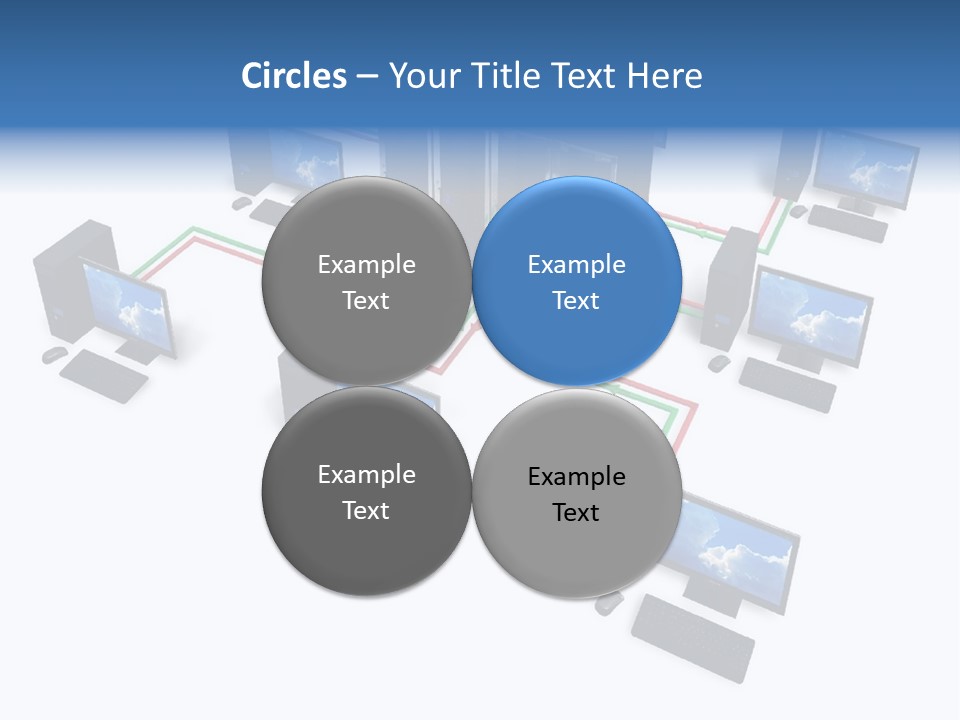 Circles – Your Title Text Here

Example Text

Example Text

Example Text

Example Text